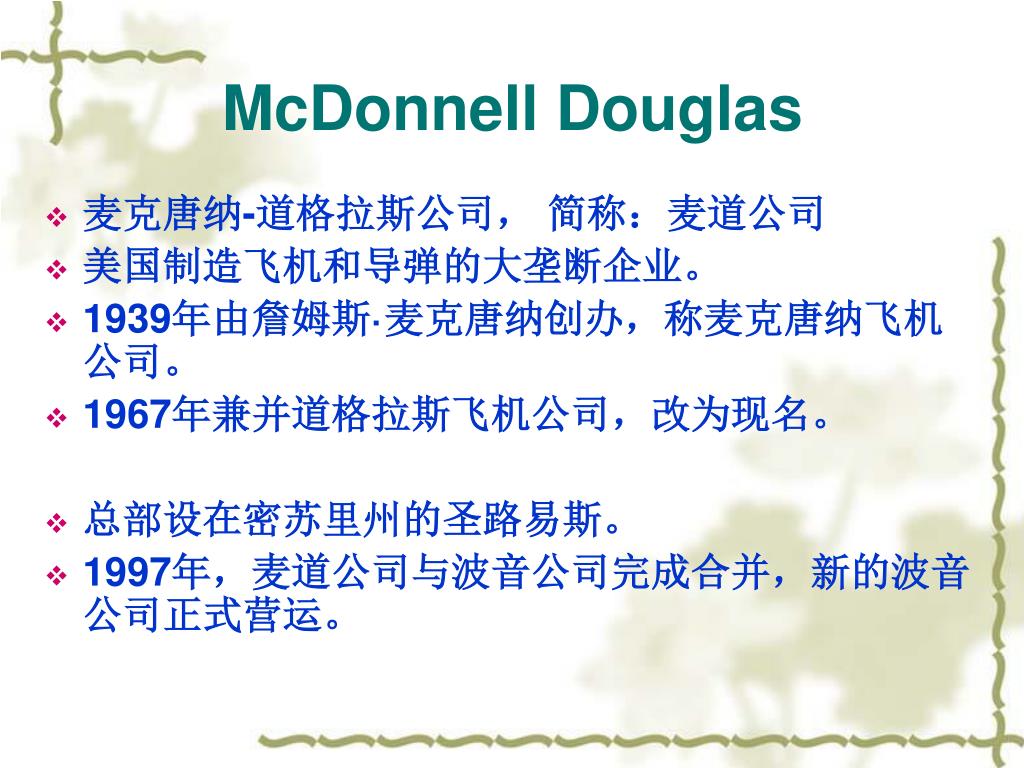 McDonnell Douglas

❖ 麦克唐纳-道格拉斯公司， 简称：麦道公司
❖ 美国制造飞机和导弹的大垄断企业。
❖ 1939年由詹姆斯·麦克唐纳创办，称麦克唐纳飞机公司。
❖ 1967年兼并道格拉斯飞机公司，改为现名。

❖ 总部设在密苏里州的圣路易斯。
❖ 1997年，麦道公司与波音公司完成合并，新的波音公司正式营运。